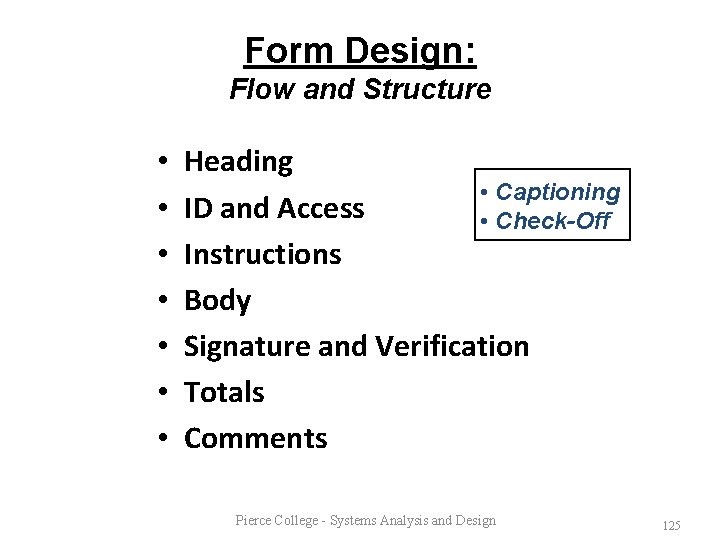 Form Design:
Flow and Structure

• Heading
• ID and Access
• Instructions
• Body
• Signature and Verification
• Totals
• Comments

• Captioning
• Check-Off

Pierce College - Systems Analysis and Design

125